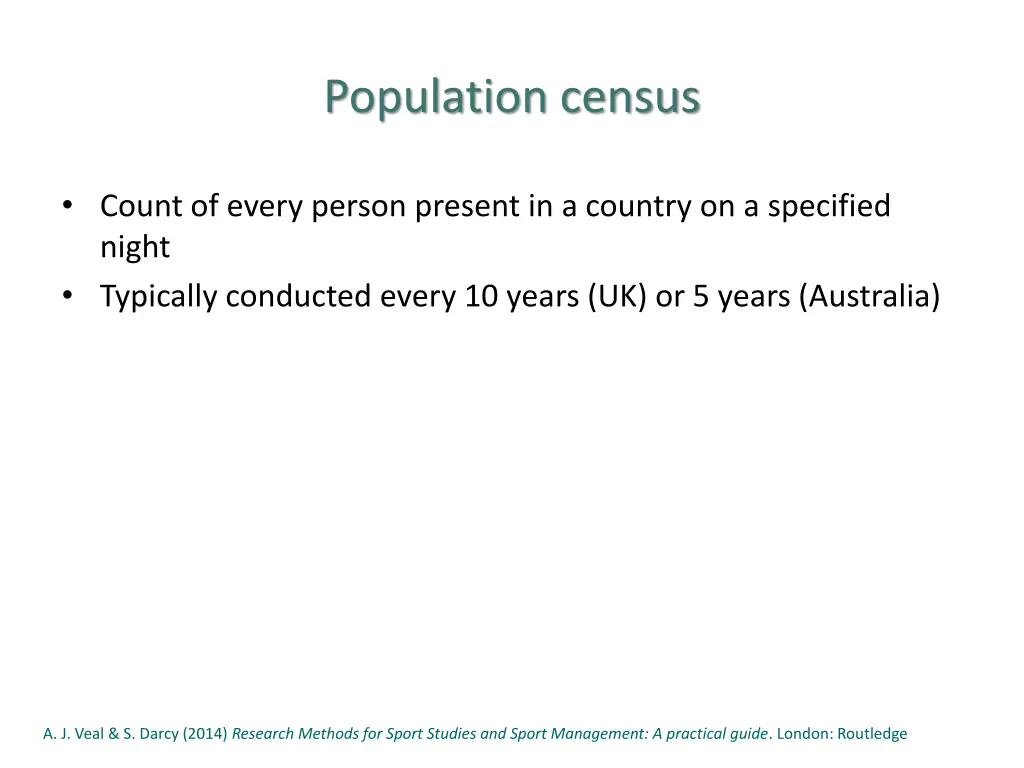 Population census

• Count of every person present in a country on a specified night
• Typically conducted every 10 years (UK) or 5 years (Australia)

A. J. Veal & S. Darcy (2014) Research Methods for Sport Studies and Sport Management: A practical guide. London: Routledge